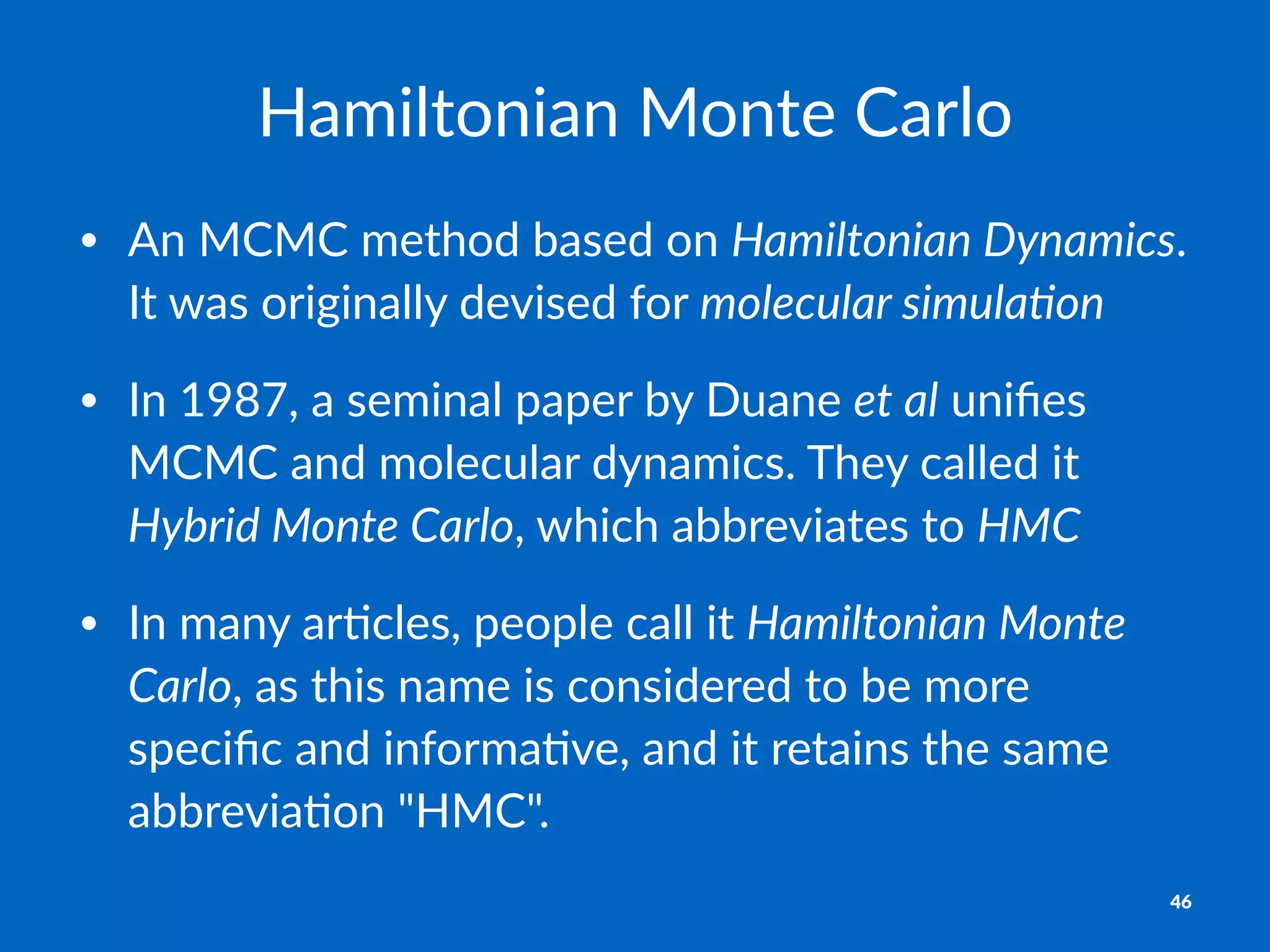 Hamiltonian Monte Carlo

• An MCMC method based on Hamiltonian Dynamics. It was originally devised for molecular simulation

• In 1987, a seminal paper by Duane et al unifies MCMC and molecular dynamics. They called it Hybrid Monte Carlo, which abbreviates to HMC

• In many articles, people call it Hamiltonian Monte Carlo, as this name is considered to be more specific and informative, and it retains the same abbreviation "HMC".

46